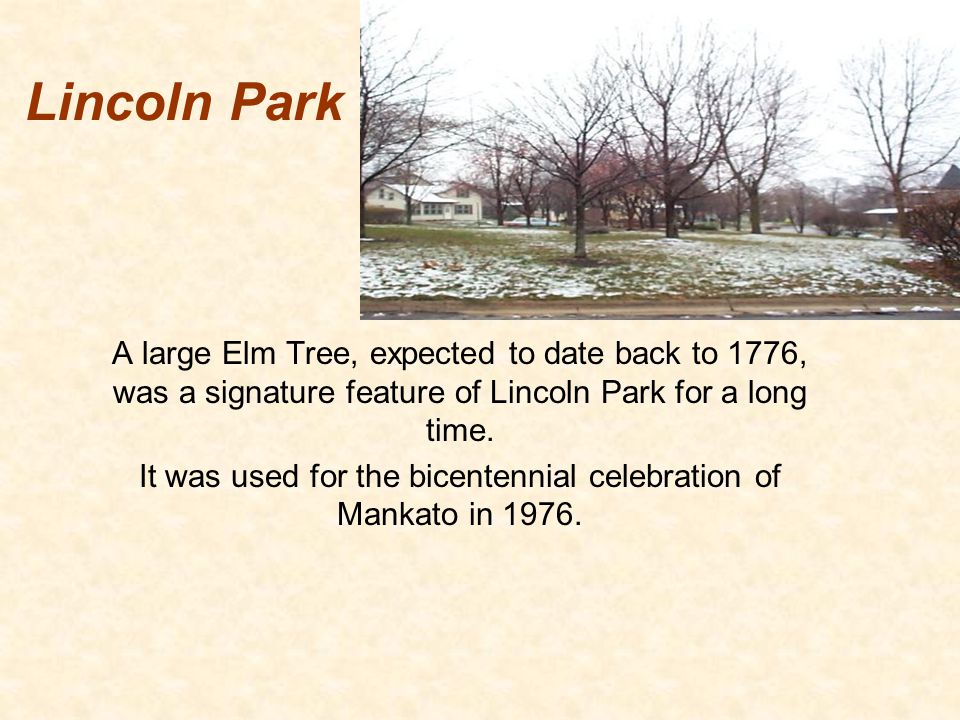 Lincoln Park

A large Elm Tree, expected to date back to 1776, was a signature feature of Lincoln Park for a long time.

It was used for the bicentennial celebration of Mankato in 1976.